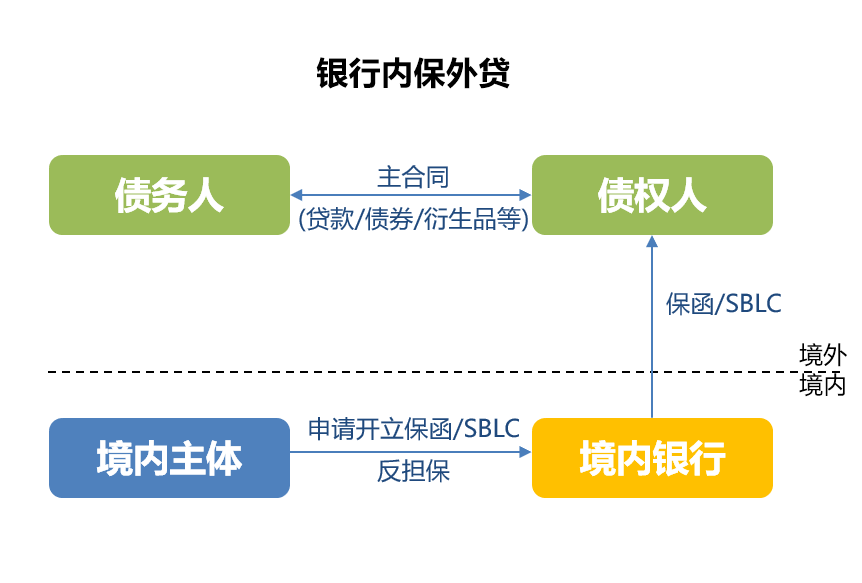 银行内保外贷

债务人

主合同
(贷款/债券/衍生品等)

债权人

保函/SBLC

境外
境内

境内主体

申请开立保函/SBLC
反担保

境内银行